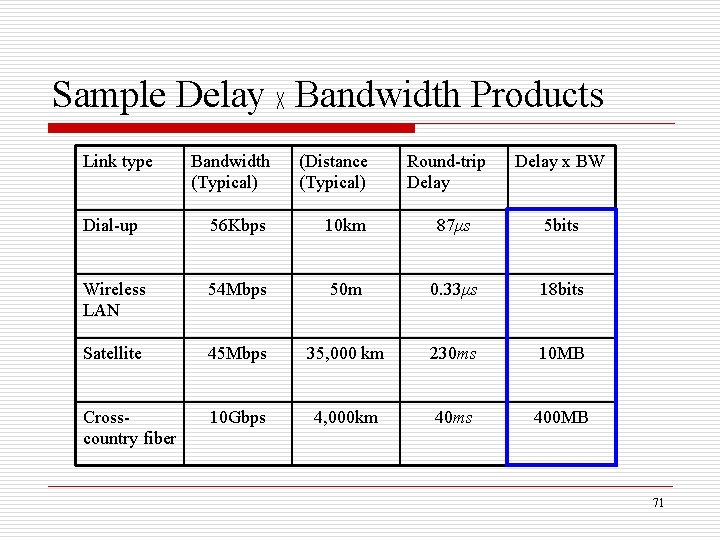 Sample Delay x Bandwidth Products

| Link type | Bandwidth (Typical) | (Distance (Typical) | Round-trip Delay | Delay x BW |
|---|---|---|---|---|
| Dial-up | 56Kbps | 10km | 87$\mu s$ | 5bits |
| Wireless LAN | 54Mbps | 50m | 0.33$\mu s$ | 18bits |
| Satellite | 45Mbps | 35,000 km | 230$ms$ | 10MB |
| Cross-country fiber | 10Gbps | 4,000km | 40$ms$ | 400MB |

71